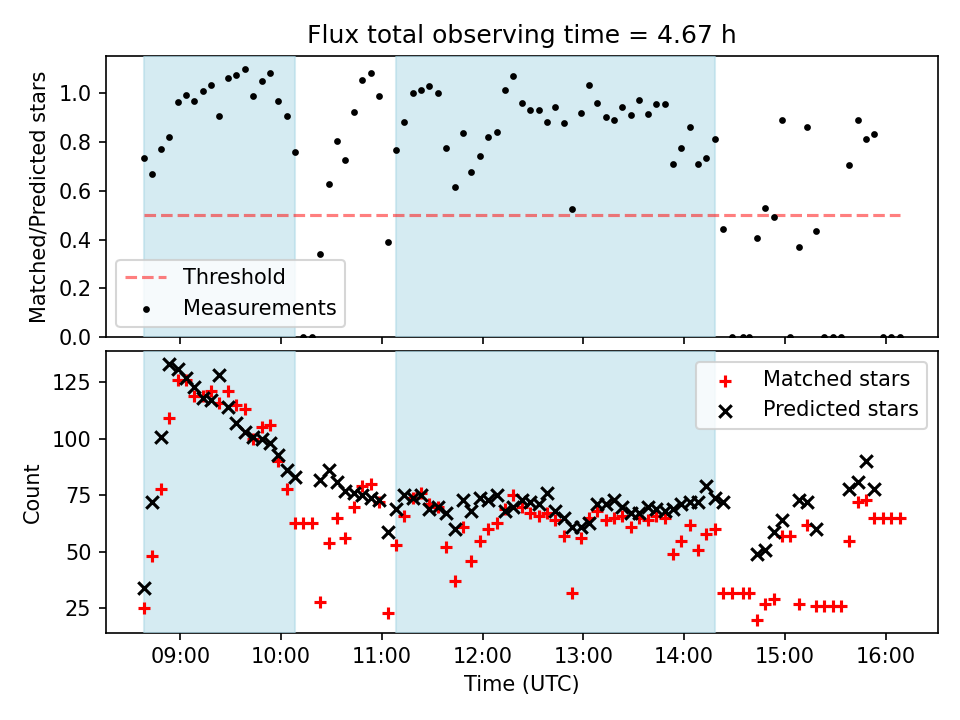 Flux total observing time = 4.67 h

Matched/Predicted stars

1.0
0.8
0.6
0.4
0.2
0.0

Threshold
Measurements

Count

125
100
75
50
25

Matched stars
Predicted stars

09:00
10:00
11:00
12:00
13:00
14:00
15:00
16:00

Time (UTC)